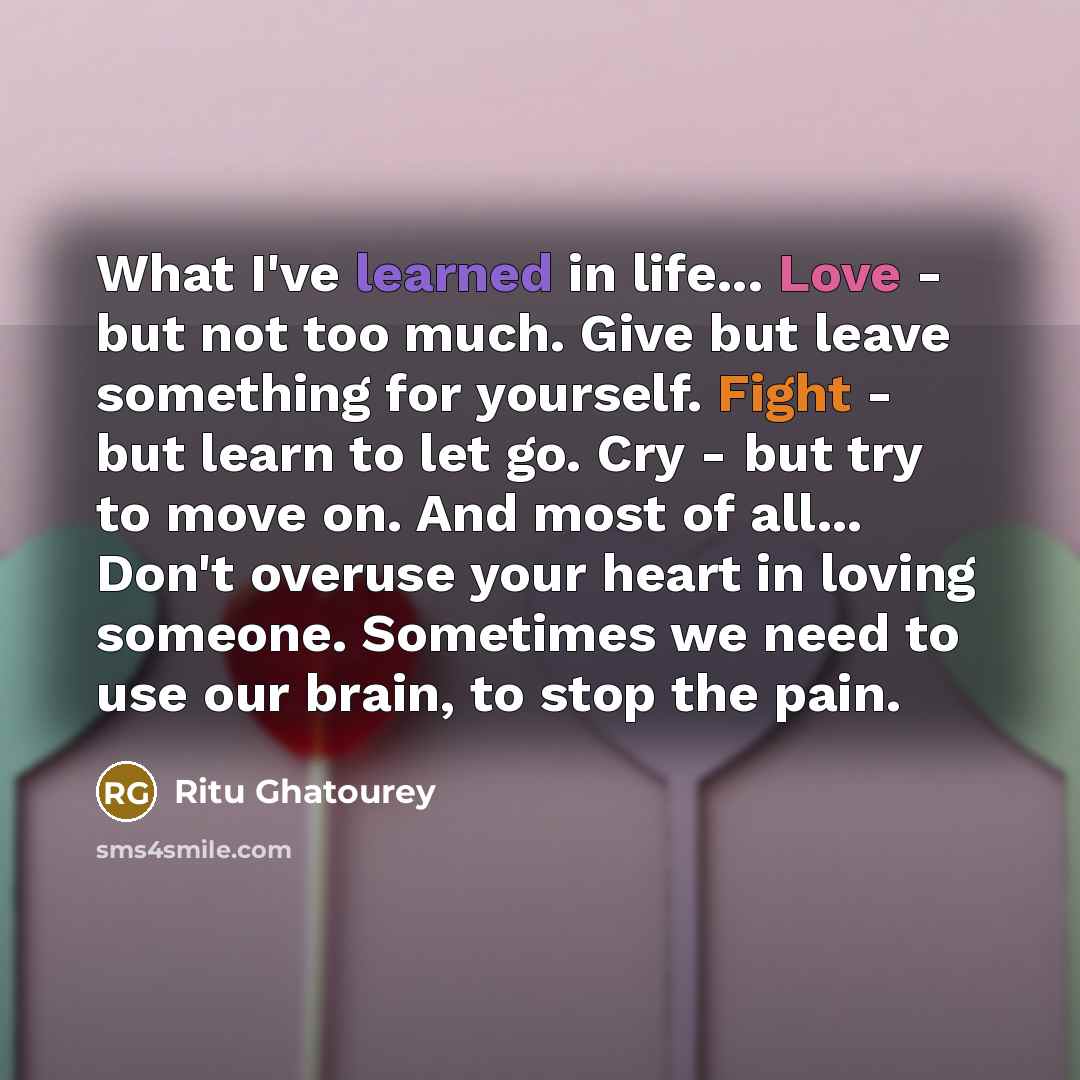 What I've learned in life... Love - but not too much. Give but leave something for yourself. Fight - but learn to let go. Cry - but try to move on. And most of all... Don't overuse your heart in loving someone. Sometimes we need to use our brain, to stop the pain.

RG Ritu Ghatourey

sms4smile.com